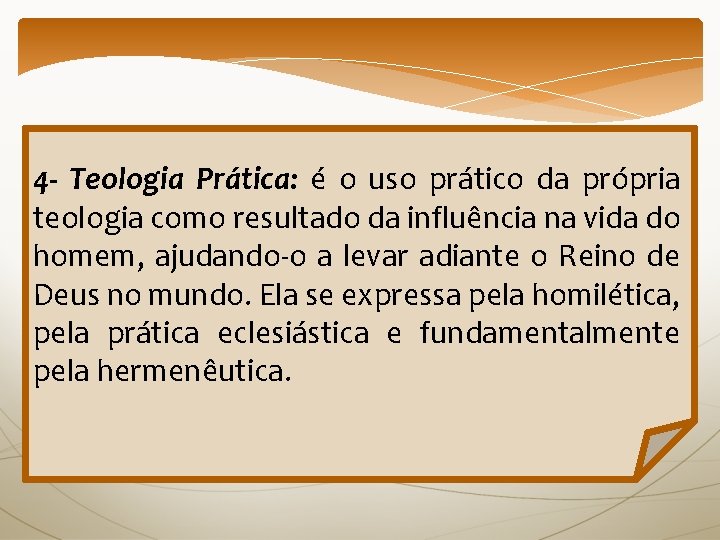 4- Teologia Prática: é o uso prático da própria teologia como resultado da influência na vida do homem, ajudando-o a levar adiante o Reino de Deus no mundo. Ela se expressa pela homilética, pela prática eclesiástica e fundamentalmente pela hermenêutica.